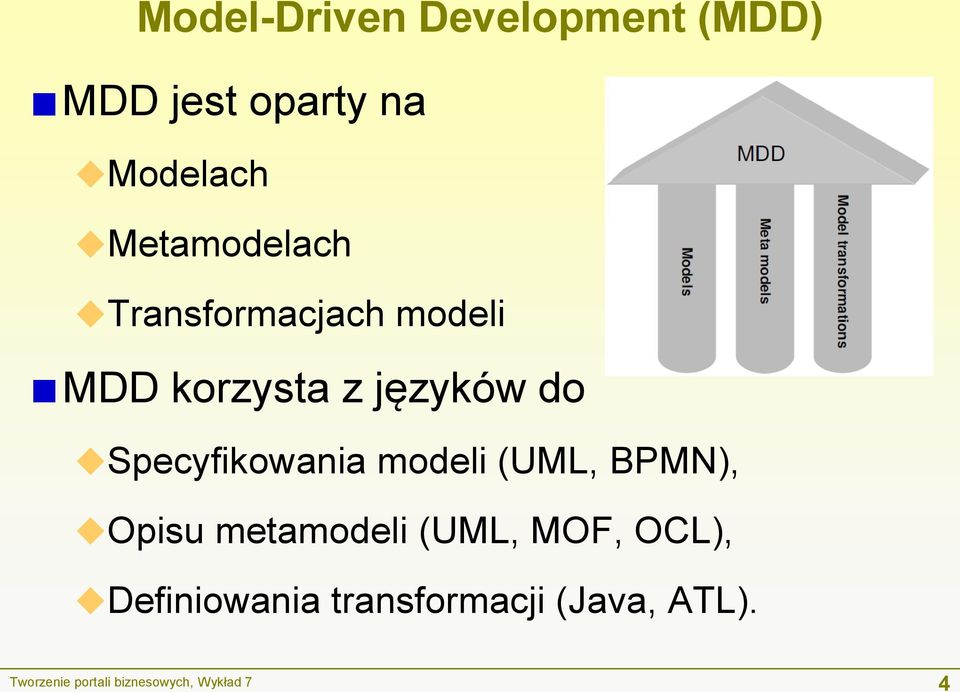 Model-Driven Development (MDD)

MDD jest oparty na

Modelach

Metamodelach

Transformacjach modeli

MDD

Models

Meta models

Model transformations

MDD korzysta z języków do

Specyfikowania modeli (UML, BPMN),

Opisu metamodeli (UML, MOF, OCL),

Definiowania transformacji (Java, ATL).

Tworzenie portali biznesowych, Wykład 7

4